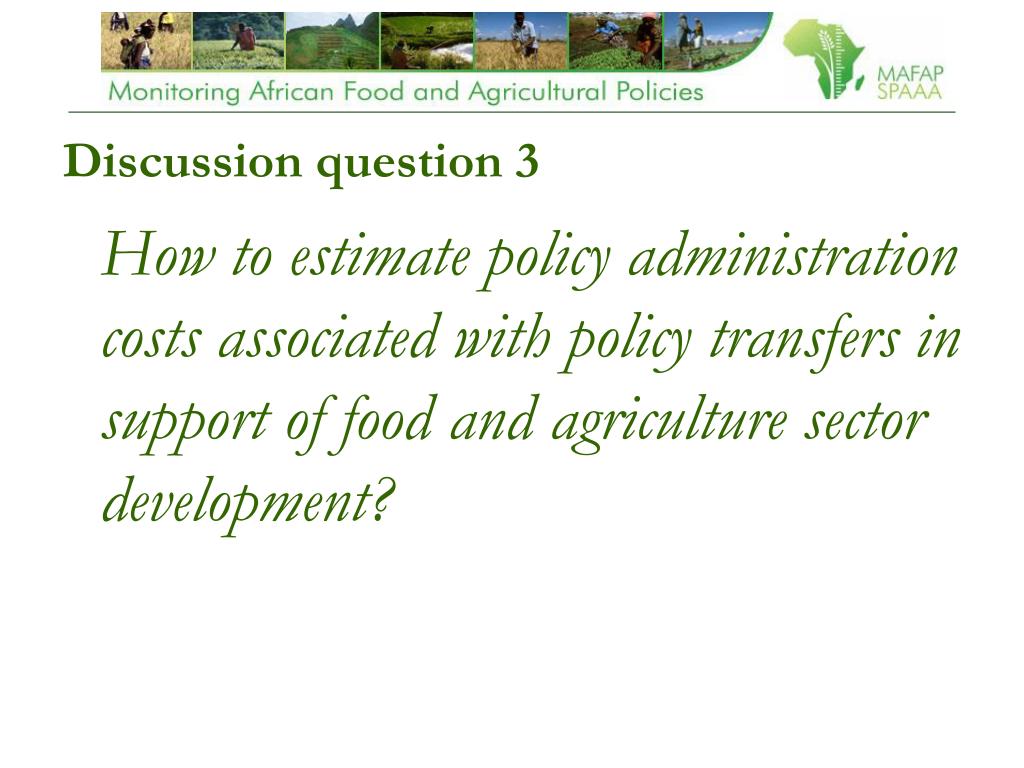 Monitoring African Food and Agricultural Policies

MAFAP
SPAAA

Discussion question 3

How to estimate policy administration costs associated with policy transfers in support of food and agriculture sector development?